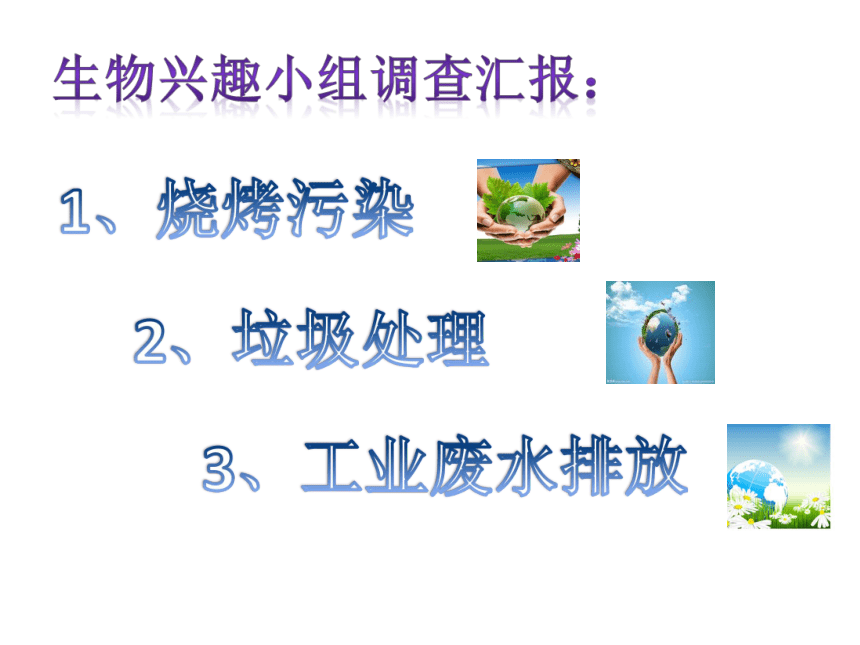 生物兴趣小组调查汇报：

1、烧烤污染

2、垃圾处理

3、工业废水排放